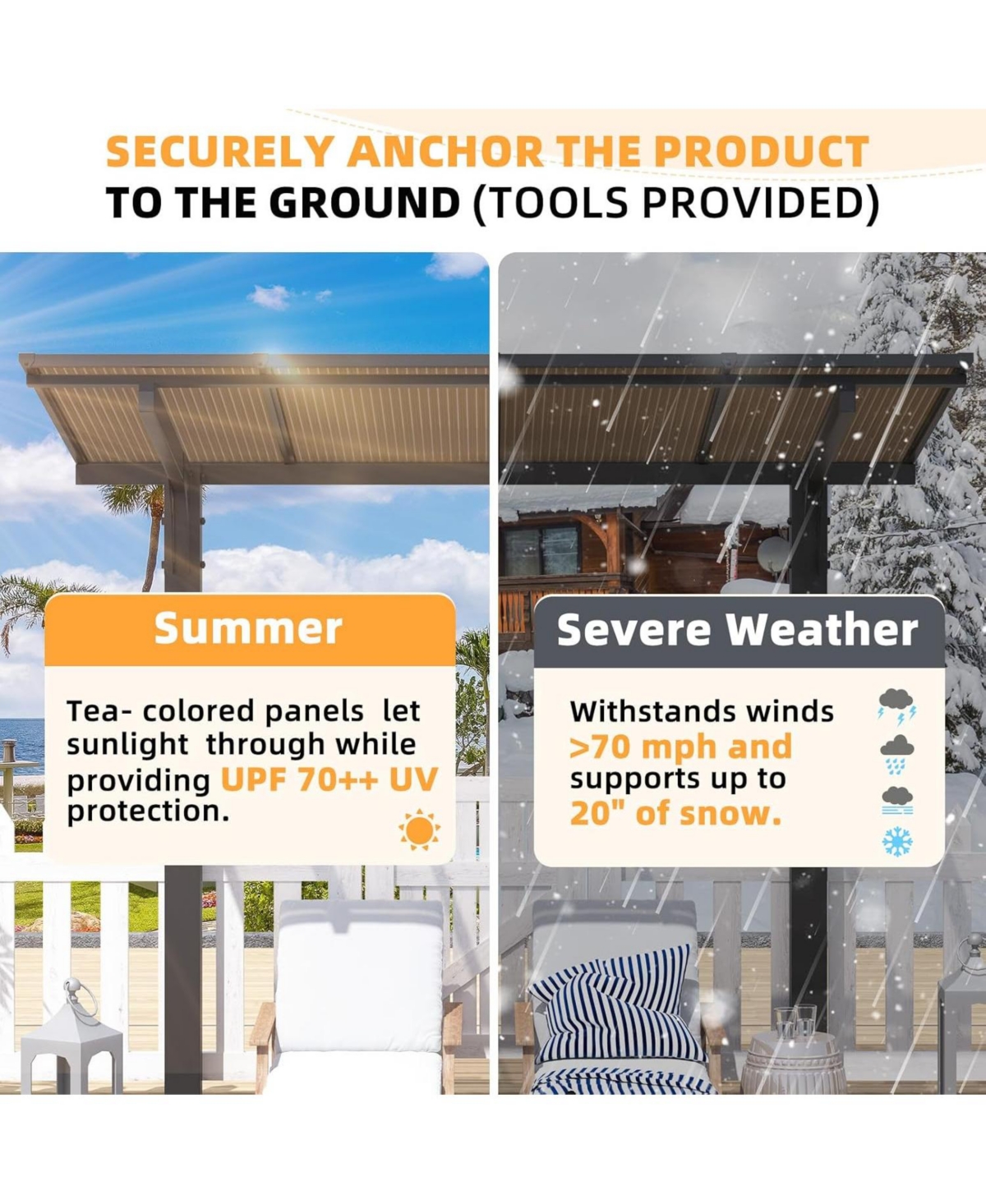 SECURELY ANCHOR THE PRODUCT
TO THE GROUND (TOOLS PROVIDED)

Summer

Tea- colored panels let sunlight through while providing UPF 70++ UV protection.

Severe Weather

Withstands winds >70 mph and supports up to 20" of snow.